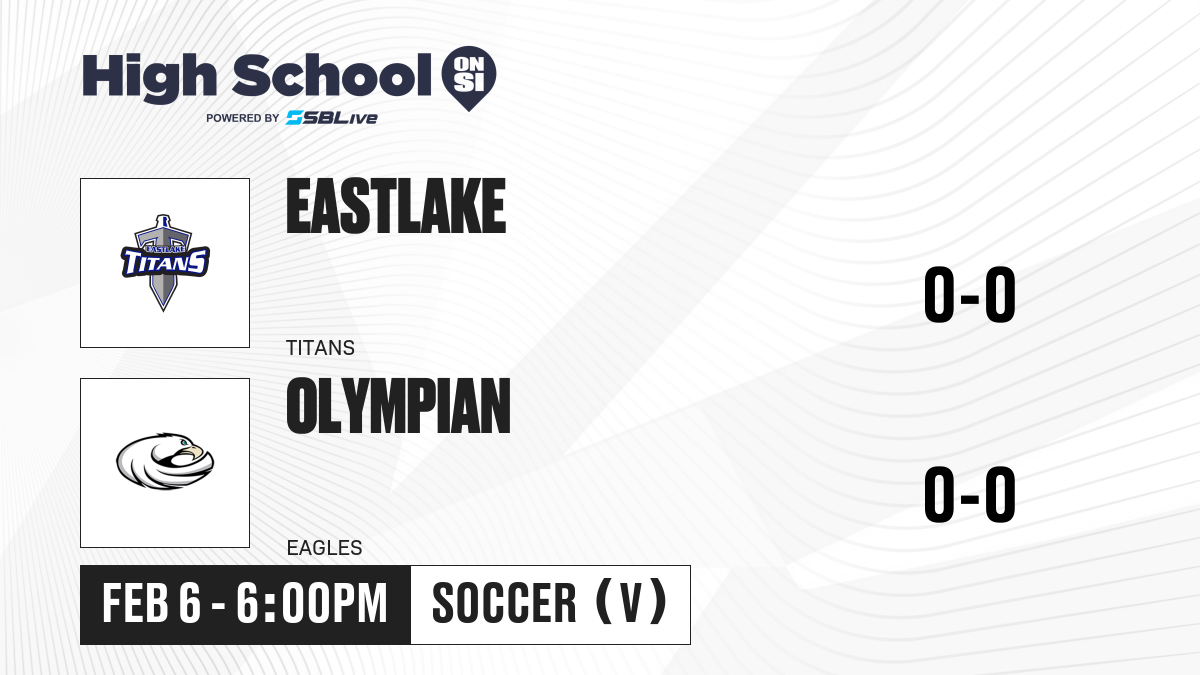 High School ON SI
POWERED BY SBLive

EASTLAKE TITANS
EASTLAKE
TITANS
0-0

OLYMPIAN
EAGLES
0-0

FEB 6 - 6:00PM
SOCCER (V)